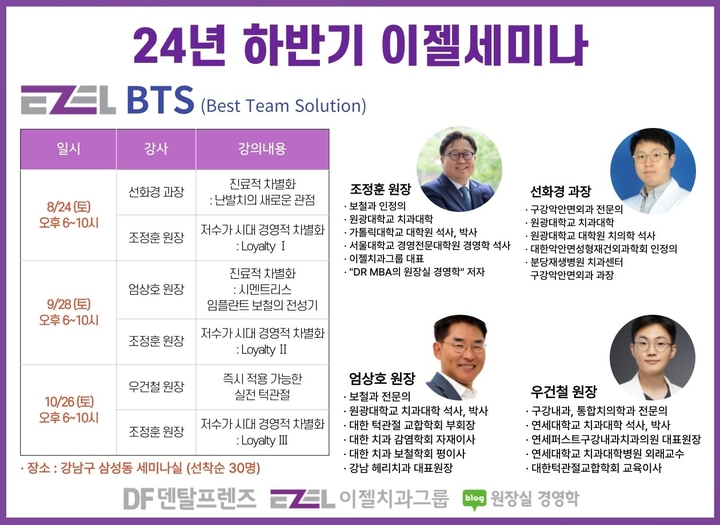 24년 하반기 이젤세미나

EZEL BTS (Best Team Solution)

| 일시 | 강사 | 강의내용 |
|---|---|---|
| 8/24 (토) 오후 6~10시 | 선화경 과장 | 진료적 차별화 : 난발치의 새로운 관점 |
| | 조정훈 원장 | 저수가 시대 경영적 차별화 : Loyalty Ⅰ |
| 9/28 (토) 오후 6~10시 | 엄상호 원장 | 진료적 차별화 : 시멘트리스 임플란트 보철의 전성기 |
| | 조정훈 원장 | 저수가 시대 경영적 차별화 : Loyalty Ⅱ |
| 10/26 (토) 오후 6~10시 | 우건철 원장 | 즉시 적용 가능한 실전 턱관절 |
| | 조정훈 원장 | 저수가 시대 경영적 차별화 : Loyalty Ⅲ |

· 장소 : 강남구 삼성동 세미나실 (선착순 30명)

조정훈 원장
· 보철과 인정의
· 원광대학교 치과대학
· 가톨릭대학교 대학원 석사, 박사
· 서울대학교 경영전문대학원 경영학 석사
· 이젤치과그룹 대표
· "DR MBA의 원장실 경영학" 저자

선화경 과장
· 구강악안면외과 전문의
· 원광대학교 치과대학
· 원광대학교 대학원 치의학 석사
· 대한악안면성형재건외과학회 인정의
· 분당재생병원 치과센터 구강악안면외과 과장

엄상호 원장
· 보철과 전문의
· 원광대학교 치과대학 석사, 박사
· 대한 턱관절 교합학회 부회장
· 대한 치과 감염학회 자재이사
· 대한 치과 보철학회 평이사
· 강남 헤리치과 대표원장

우건철 원장
· 구강내과, 통합치의학과 전문의
· 연세대학교 치과대학 석사, 박사
· 연세퍼스트구강내과치과의원 대표원장
· 연세대학교 치과대학병원 외래교수
· 대한턱관절교합학회 교육이사

DF 덴탈프렌즈 EZEL 이젤치과그룹 blog 원장실 경영학